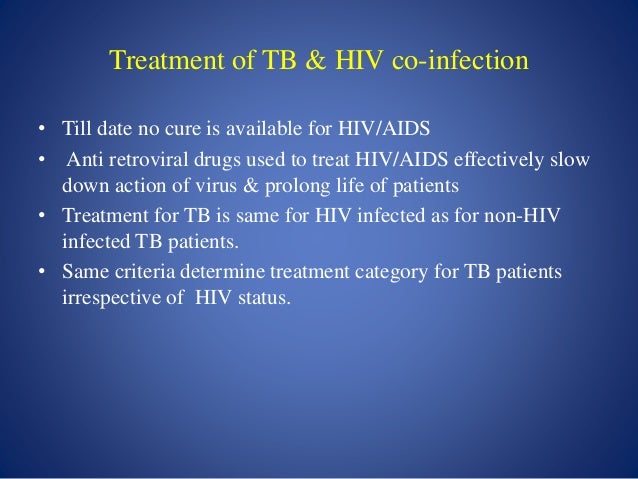 Treatment of TB & HIV co-infection

• Till date no cure is available for HIV/AIDS

• Anti retroviral drugs used to treat HIV/AIDS effectively slow down action of virus & prolong life of patients

• Treatment for TB is same for HIV infected as for non-HIV infected TB patients.

• Same criteria determine treatment category for TB patients irrespective of HIV status.